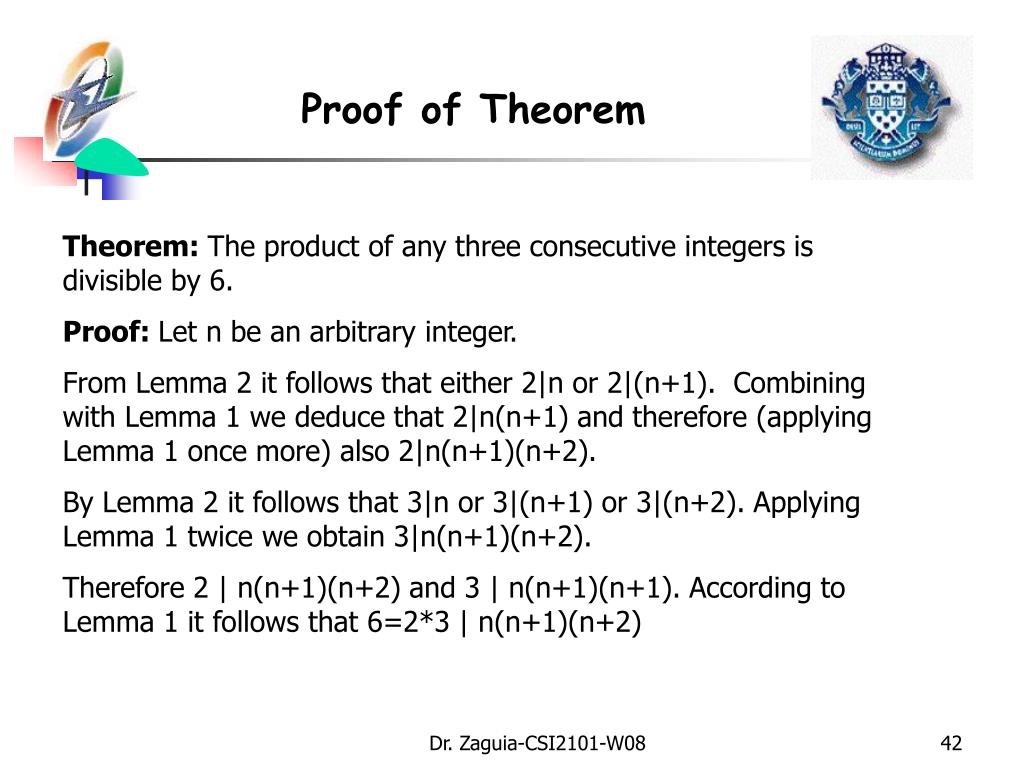 Proof of Theorem

**Theorem:** The product of any three consecutive integers is divisible by 6.

**Proof:** Let n be an arbitrary integer.

From Lemma 2 it follows that either 2|n or 2|(n+1). Combining with Lemma 1 we deduce that 2|n(n+1) and therefore (applying Lemma 1 once more) also 2|n(n+1)(n+2).

By Lemma 2 it follows that 3|n or 3|(n+1) or 3|(n+2). Applying Lemma 1 twice we obtain 3|n(n+1)(n+2).

Therefore 2 | n(n+1)(n+2) and 3 | n(n+1)(n+1). According to Lemma 1 it follows that 6=2*3 | n(n+1)(n+2)

Dr. Zaguia-CSI2101-W08

42